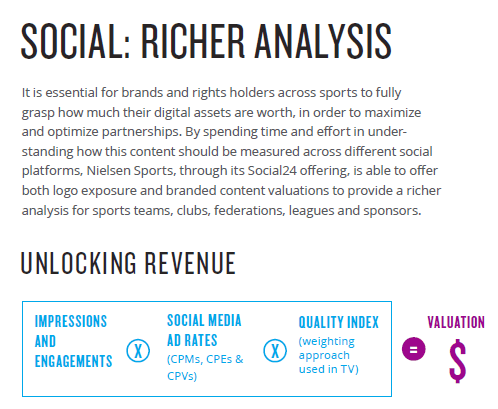 SOCIAL: RICHER ANALYSIS

It is essential for brands and rights holders across sports to fully grasp how much their digital assets are worth, in order to maximize and optimize partnerships. By spending time and effort in understanding how this content should be measured across different social platforms, Nielsen Sports, through its Social24 offering, is able to offer both logo exposure and branded content valuations to provide a richer analysis for sports teams, clubs, federations, leagues and sponsors.

UNLOCKING REVENUE

IMPRESSIONS AND ENGAGEMENTS X SOCIAL MEDIA AD RATES (CPMs, CPEs & CPVs) X QUALITY INDEX (weighting approach used in TV) = VALUATION $